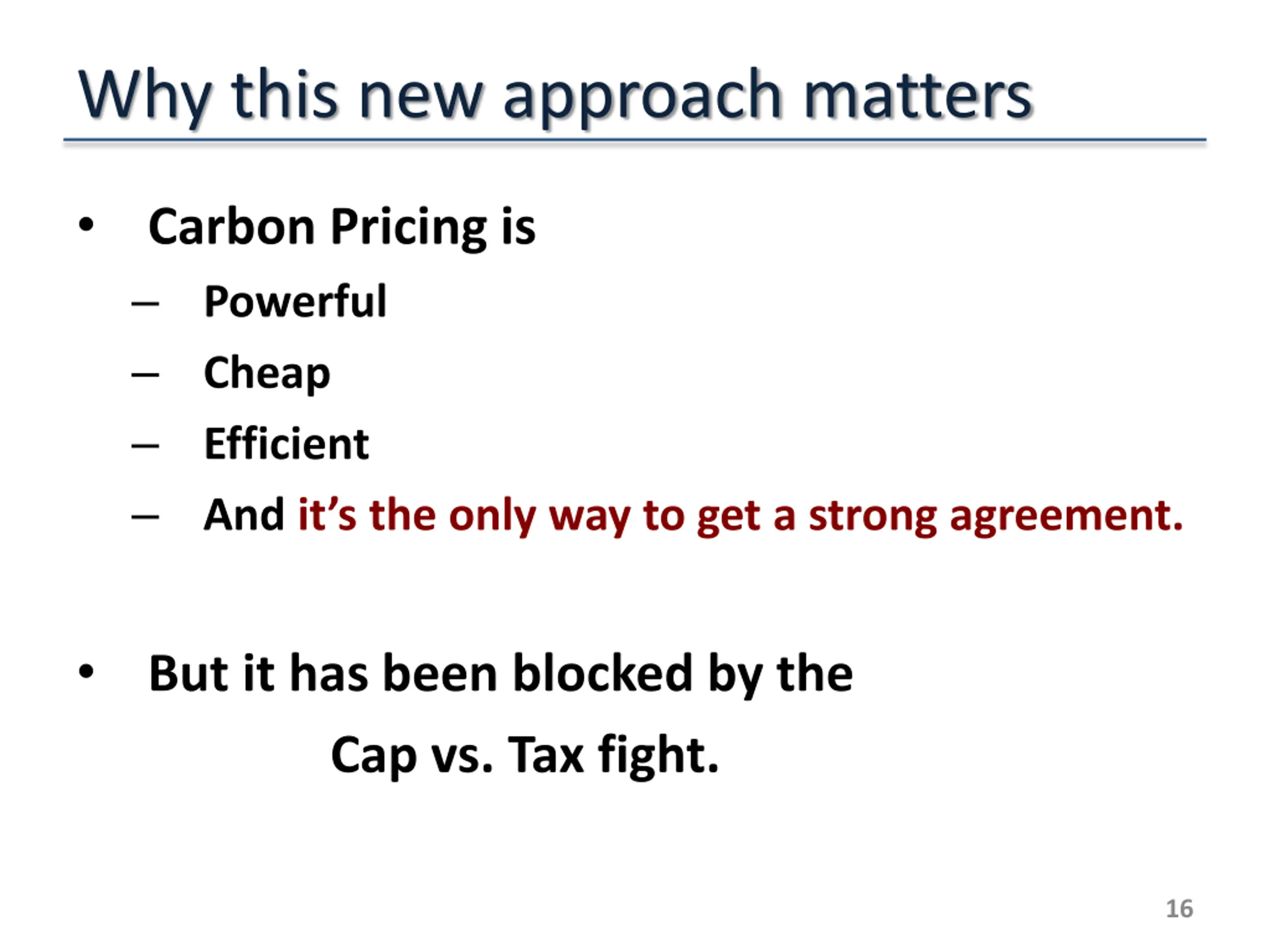 Why this new approach matters

• Carbon Pricing is
– Powerful
– Cheap
– Efficient
– And it’s the only way to get a strong agreement.

• But it has been blocked by the
Cap vs. Tax fight.

16